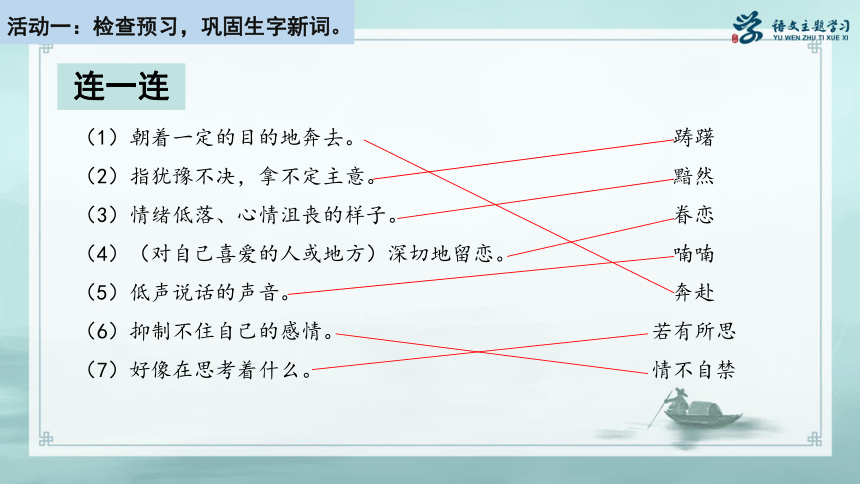 活动一：检查预习，巩固生字新词。

语文主题学习
YU WEN ZHU TI XUE XI

连一连

（1）朝着一定的目的地奔去。
（2）指犹豫不决，拿不定主意。
（3）情绪低落、心情沮丧的样子。
（4）（对自己喜爱的人或地方）深切地留恋。
（5）低声说话的声音。
（6）抑制不住自己的感情。
（7）好像在思考着什么。

踌躇
黯然
眷恋
喃喃
奔赴
若有所思
情不自禁